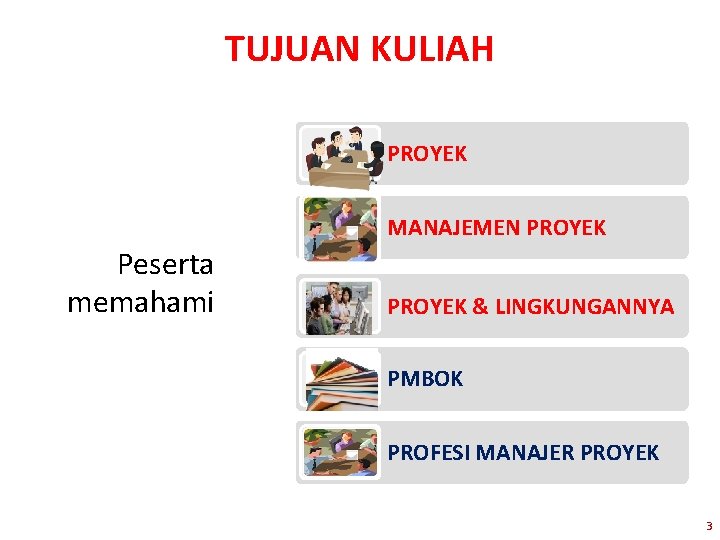 TUJUAN KULIAH

Peserta memahami

PROYEK

MANAJEMEN PROYEK

PROYEK & LINGKUNGANNYA

PMBOK

PROFESI MANAJER PROYEK

3